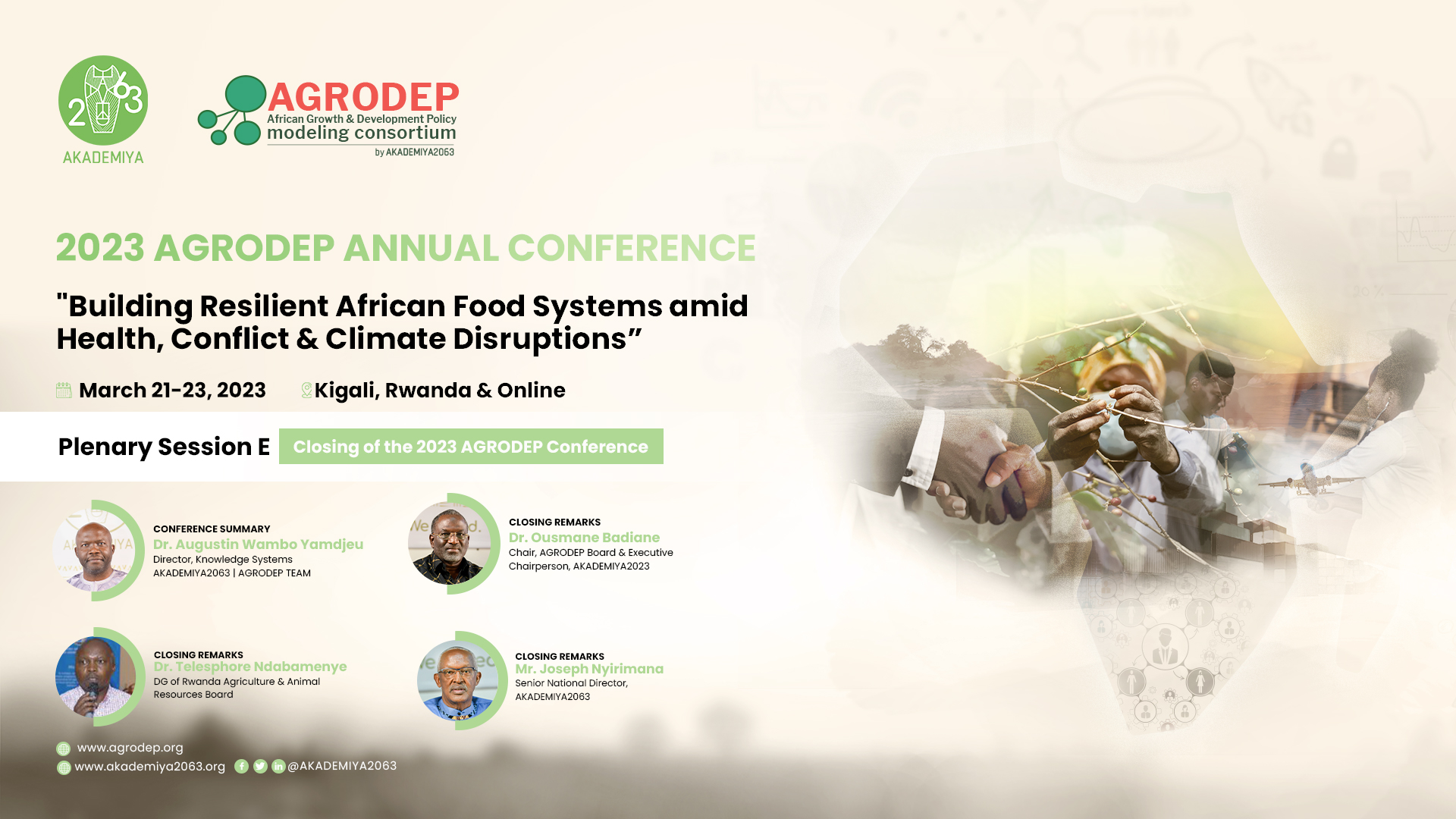 2063
AKADEMIYA

AGRODEP
African Growth & Development Policy
modeling consortium
by AKADEMIYA2063

2023 AGRODEP ANNUAL CONFERENCE

"Building Resilient African Food Systems amid Health, Conflict & Climate Disruptions”

March 21-23, 2023 Kigali, Rwanda & Online

Plenary Session E Closing of the 2023 AGRODEP Conference

CONFERENCE SUMMARY
Dr. Augustin Wambo Yamdjeu
Director, Knowledge Systems
AKADEMIYA2063 | AGRODEP TEAM

CLOSING REMARKS
Dr. Ousmane Badiane
Chair, AGRODEP Board & Executive Chairperson, AKADEMIYA2023

CLOSING REMARKS
Dr. Telesphore Ndabamenye
DG of Rwanda Agriculture & Animal Resources Board

CLOSING REMARKS
Mr. Joseph Nyirimana
Senior National Director, AKADEMIYA2063

www.agrodep.org
www.akademiya2063.org @AKADEMIYA2063